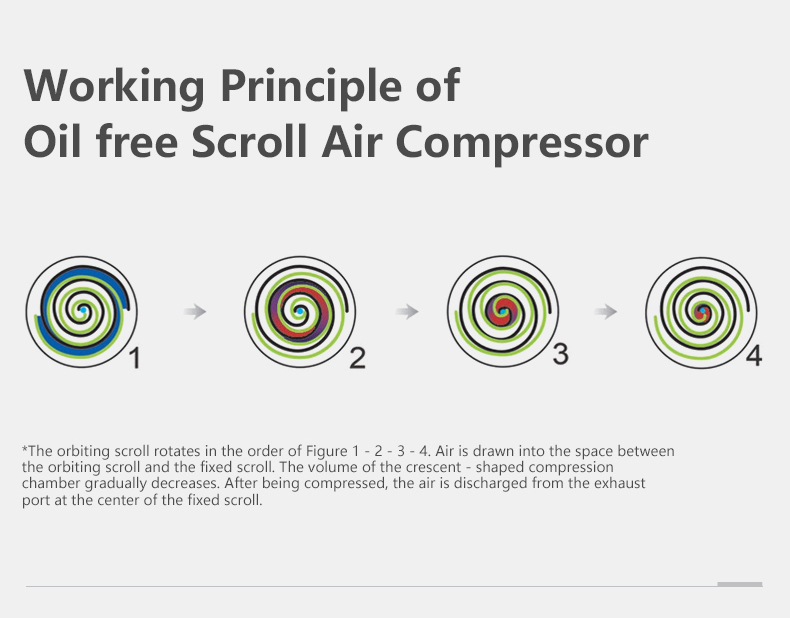 Working Principle of
Oil free Scroll Air Compressor

1

2

3

4

*The orbiting scroll rotates in the order of Figure 1 - 2 - 3 - 4. Air is drawn into the space between the orbiting scroll and the fixed scroll. The volume of the crescent - shaped compression chamber gradually decreases. After being compressed, the air is discharged from the exhaust port at the center of the fixed scroll.